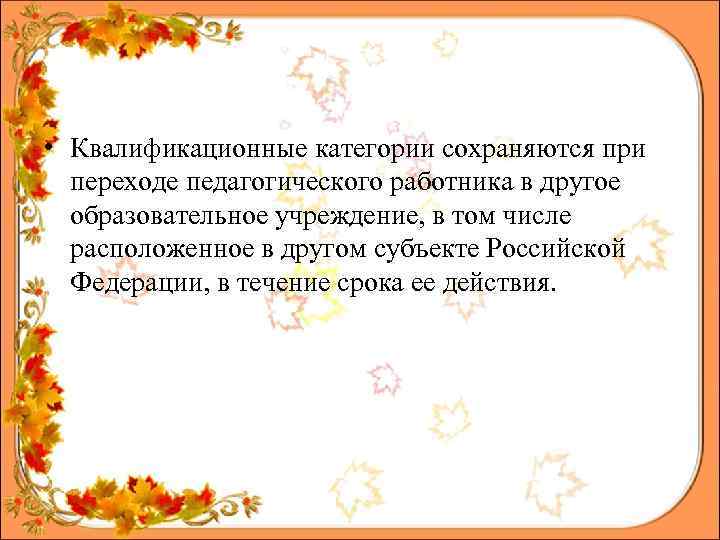 • Квалификационные категории сохраняются при переходе педагогического работника в другое образовательное учреждение, в том числе расположенное в другом субъекте Российской Федерации, в течение срока ее действия.